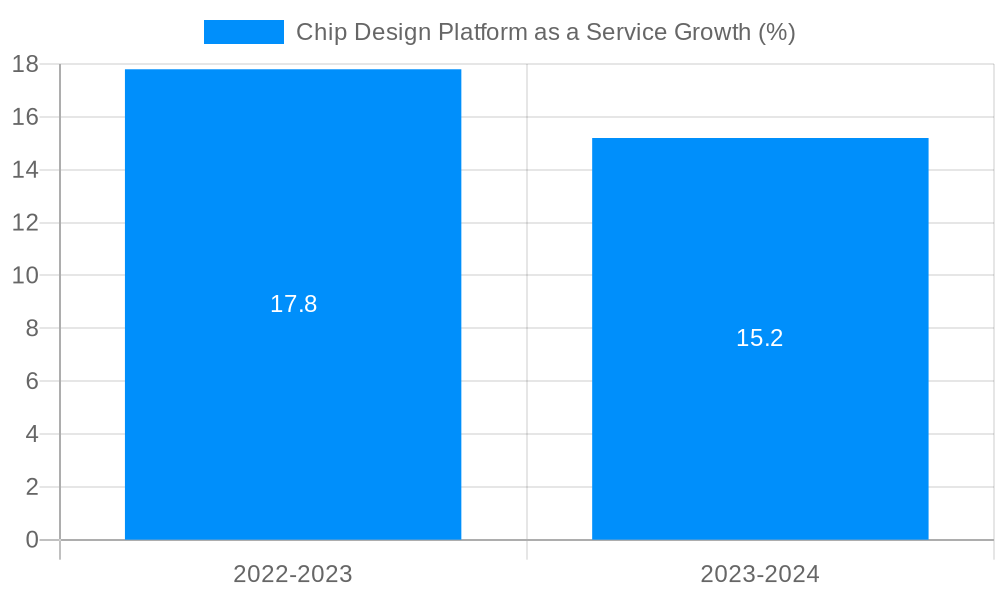 Chip Design Platform as a Service Growth (%)

18
16
14
12
10
8
6
4
2
0

17.8
15.2

2022-2023
2023-2024